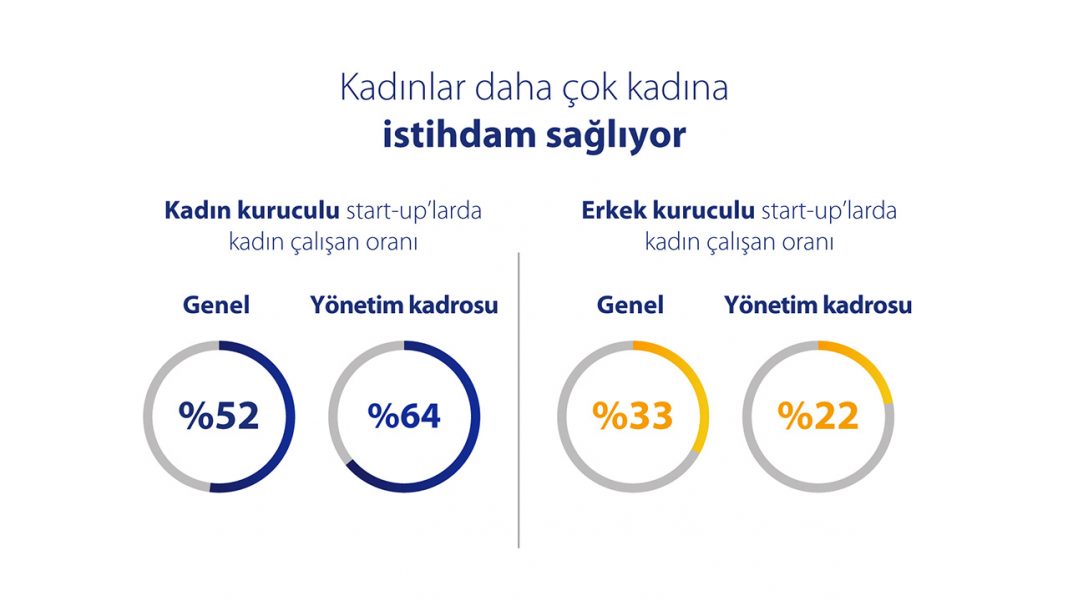 Kadınlar daha çok kadına
istihdam sağlıyor

Kadın kuruculu start-up'larda kadın çalışan oranı

Genel
%52

Yönetim kadrosu
%64

Erkek kuruculu start-up'larda kadın çalışan oranı

Genel
%33

Yönetim kadrosu
%22